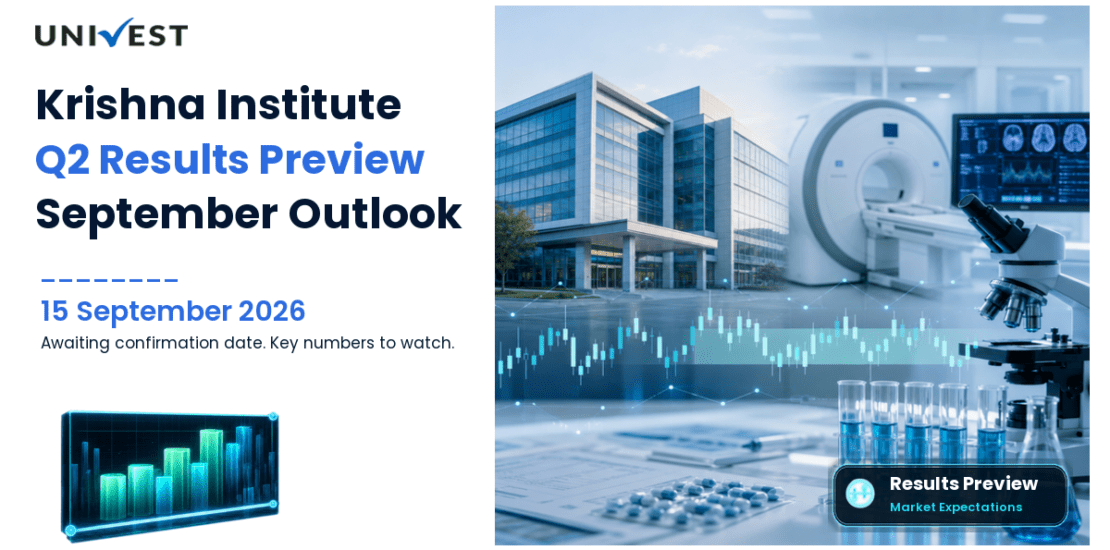 UNIVEST

Krishna Institute
Q2 Results Preview
September Outlook

15 September 2026
Awaiting confirmation date. Key numbers to watch.

Results Preview
Market Expectations